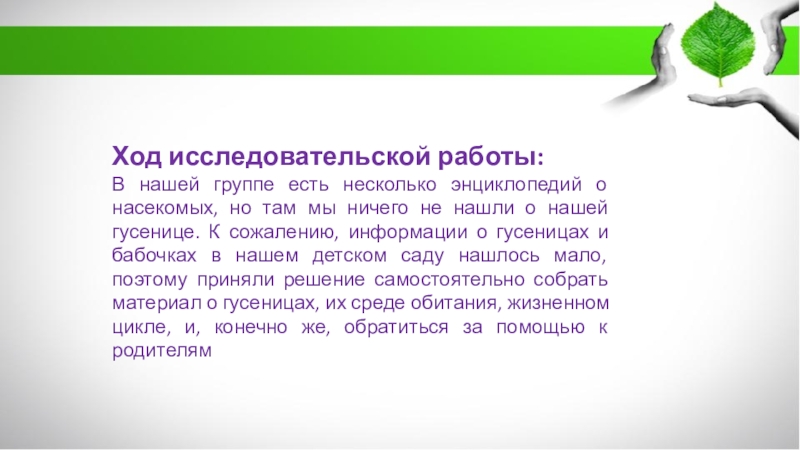 Ход исследовательской работы:

В нашей группе есть несколько энциклопедий о насекомых, но там мы ничего не нашли о нашей гусенице. К сожалению, информации о гусеницах и бабочках в нашем детском саду нашлось мало, поэтому приняли решение самостоятельно собрать материал о гусеницах, их среде обитания, жизненном цикле, и, конечно же, обратиться за помощью к родителям